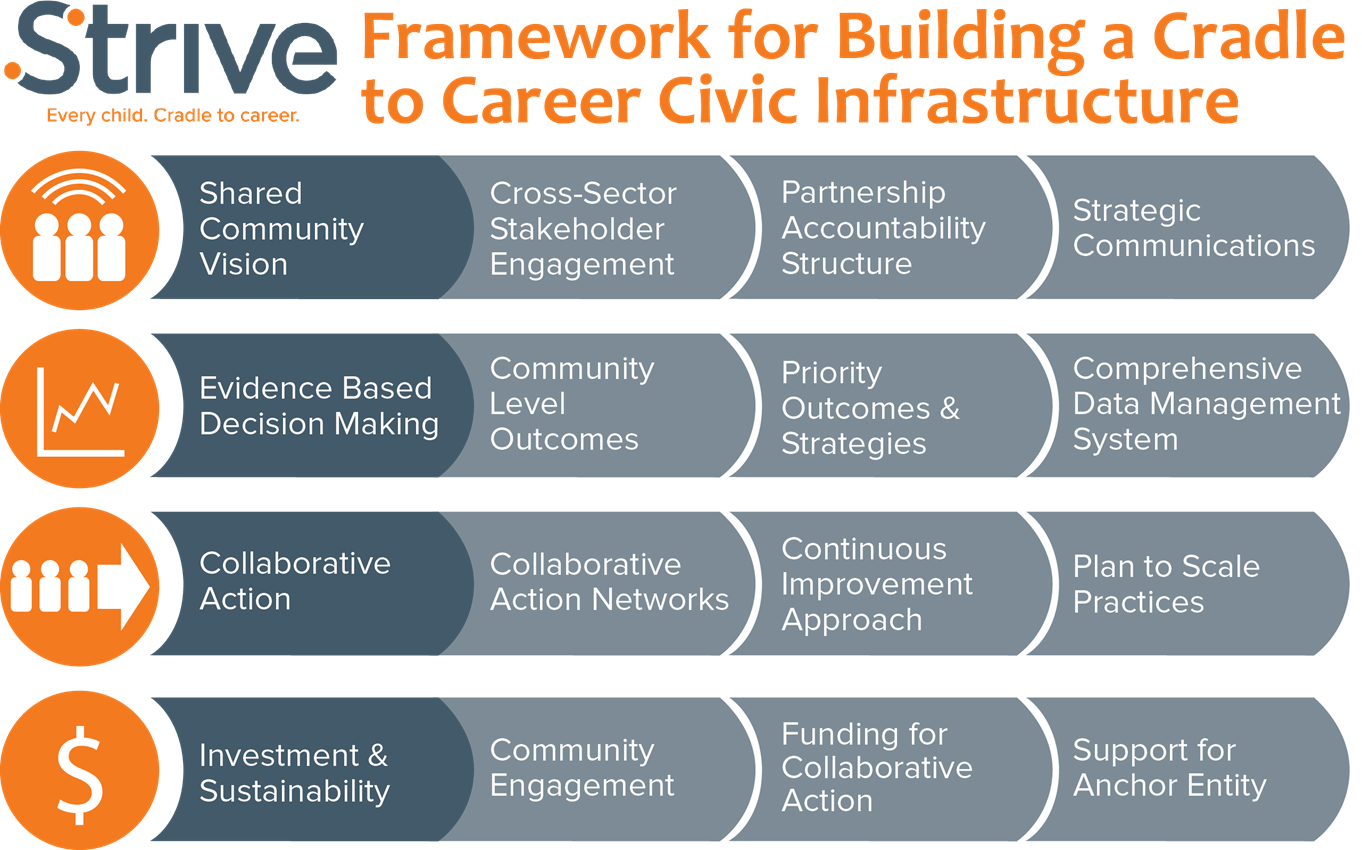 Strive
Every child. Cradle to career.

Framework for Building a Cradle to Career Civic Infrastructure

Shared Community Vision

Cross-Sector Stakeholder Engagement

Partnership Accountability Structure

Strategic Communications

Evidence Based Decision Making

Community Level Outcomes

Priority Outcomes & Strategies

Comprehensive Data Management System

Collaborative Action

Collaborative Action Networks

Continuous Improvement Approach

Plan to Scale Practices

$

Investment & Sustainability

Community Engagement

Funding for Collaborative Action

Support for Anchor Entity